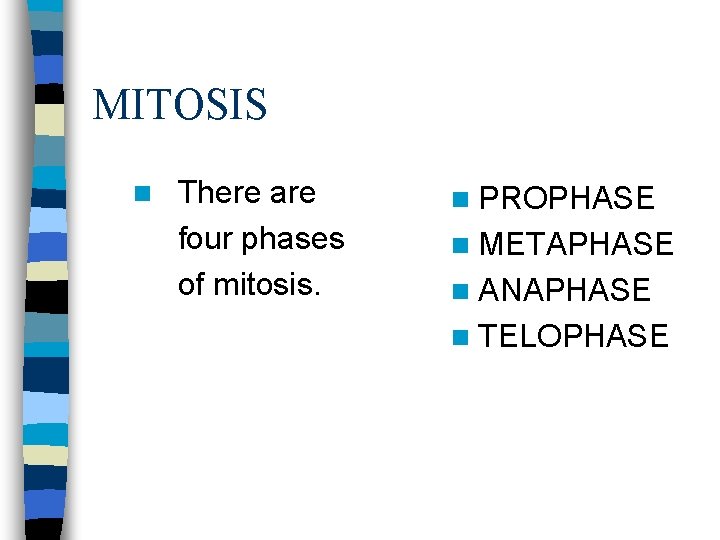 MITOSIS

- There are four phases of mitosis.

- PROPHASE
- METAPHASE
- ANAPHASE
- TELOPHASE